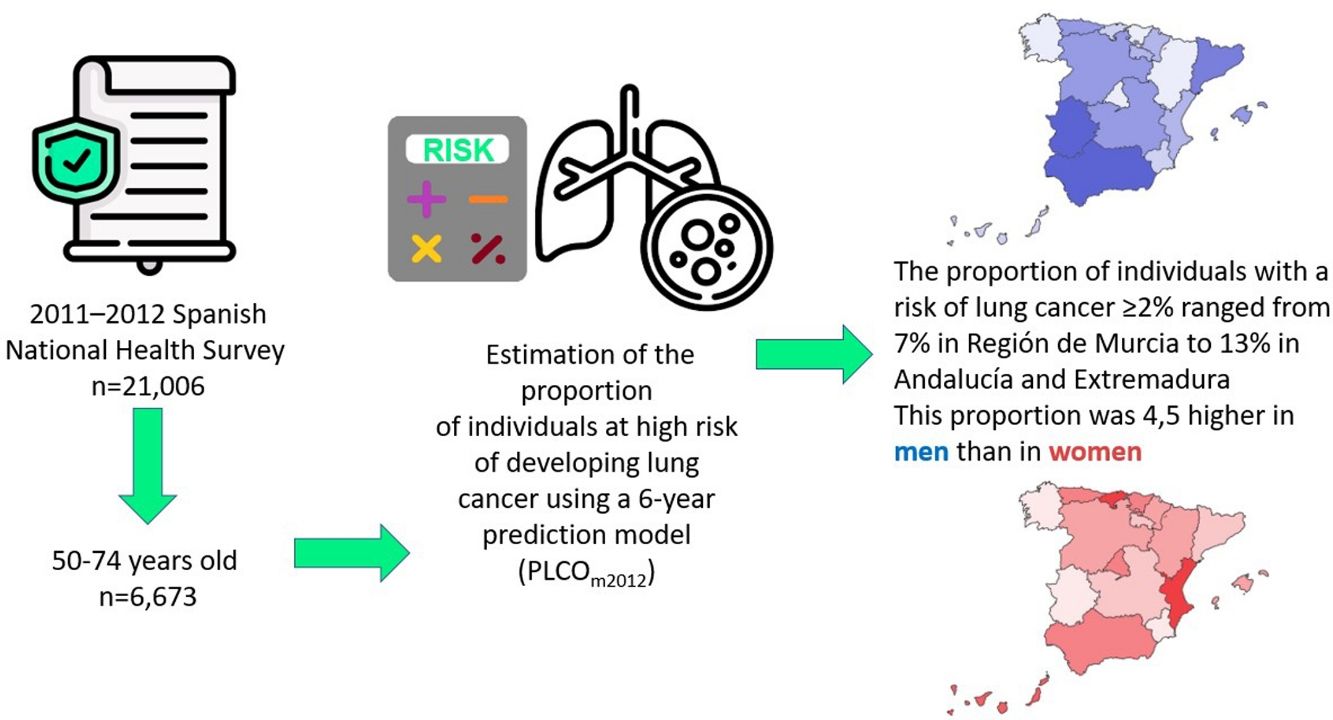 2011–2012 Spanish National Health Survey
n=21,006

50-74 years old
n=6,673

RISK

Estimation of the proportion of individuals at high risk of developing lung cancer using a 6-year prediction model ($PLCO_{m2012}$)

The proportion of individuals with a risk of lung cancer ≥2% ranged from 7% in Región de Murcia to 13% in Andalucía and Extremadura
This proportion was 4,5 higher in men than in women